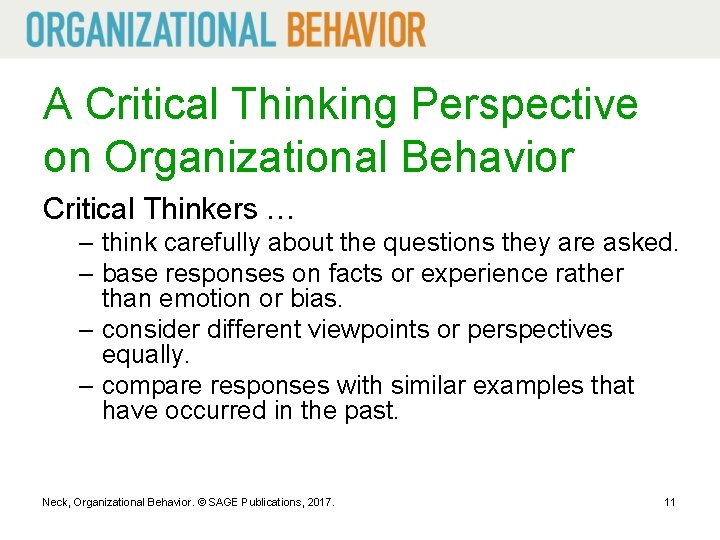 ORGANIZATIONAL BEHAVIOR

A Critical Thinking Perspective on Organizational Behavior

Critical Thinkers …

– think carefully about the questions they are asked.
– base responses on facts or experience rather than emotion or bias.
– consider different viewpoints or perspectives equally.
– compare responses with similar examples that have occurred in the past.

Neck, Organizational Behavior. © SAGE Publications, 2017.

11